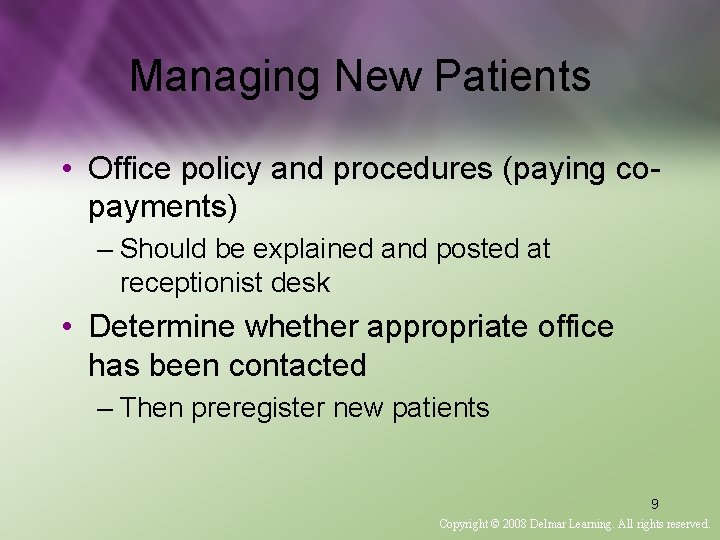 Managing New Patients

• Office policy and procedures (paying co-payments)

– Should be explained and posted at receptionist desk

• Determine whether appropriate office has been contacted

– Then preregister new patients

9

Copyright © 2008 Delmar Learning. All rights reserved.